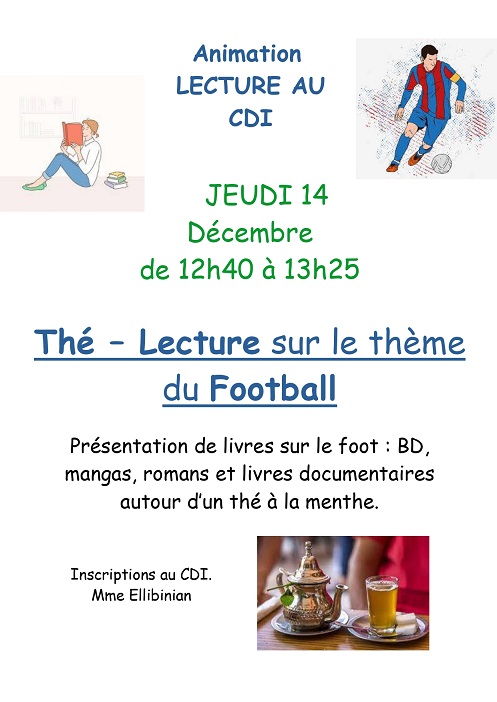 Animation
LECTURE AU
CDI

JEUDI 14
Décembre
de 12h40 à 13h25

Thé – Lecture sur le thème du Football

Présentation de livres sur le foot : BD, mangas, romans et livres documentaires autour d'un thé à la menthe.

Inscriptions au CDI.
Mme Ellibinian